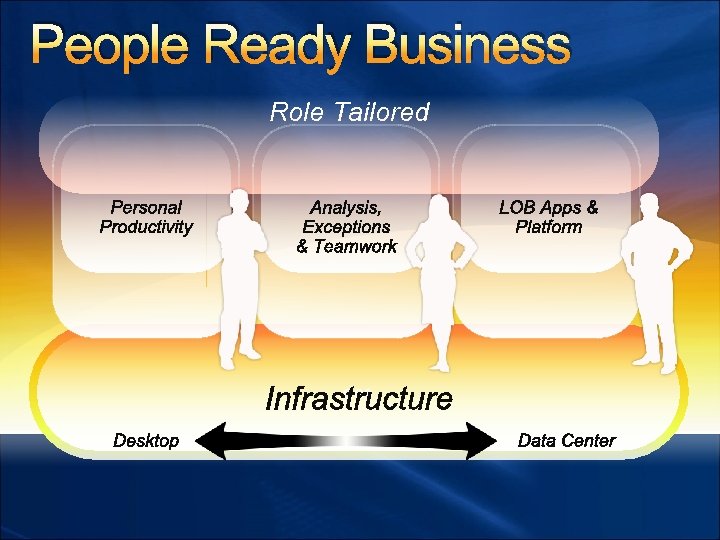 People Ready Business

Role Tailored

Personal Productivity

Analysis, Exceptions & Teamwork

LOB Apps & Platform

Infrastructure

Desktop

Data Center